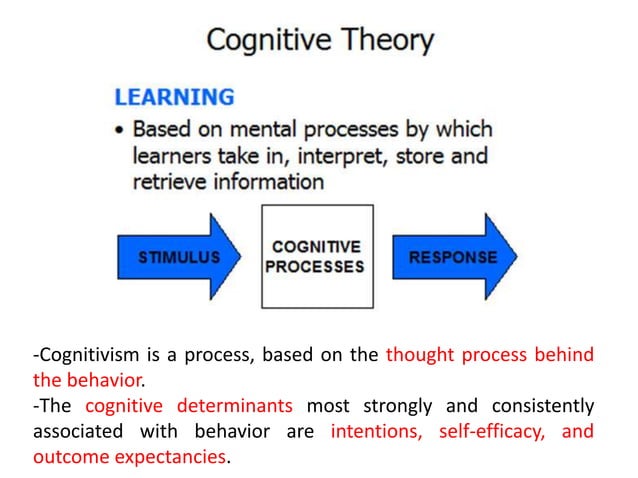 Cognitive Theory

LEARNING

• Based on mental processes by which learners take in, interpret, store and retrieve information

STIMULUS

COGNITIVE PROCESSES

RESPONSE

-Cognitivism is a process, based on the thought process behind the behavior.
-The cognitive determinants most strongly and consistently associated with behavior are intentions, self-efficacy, and outcome expectancies.